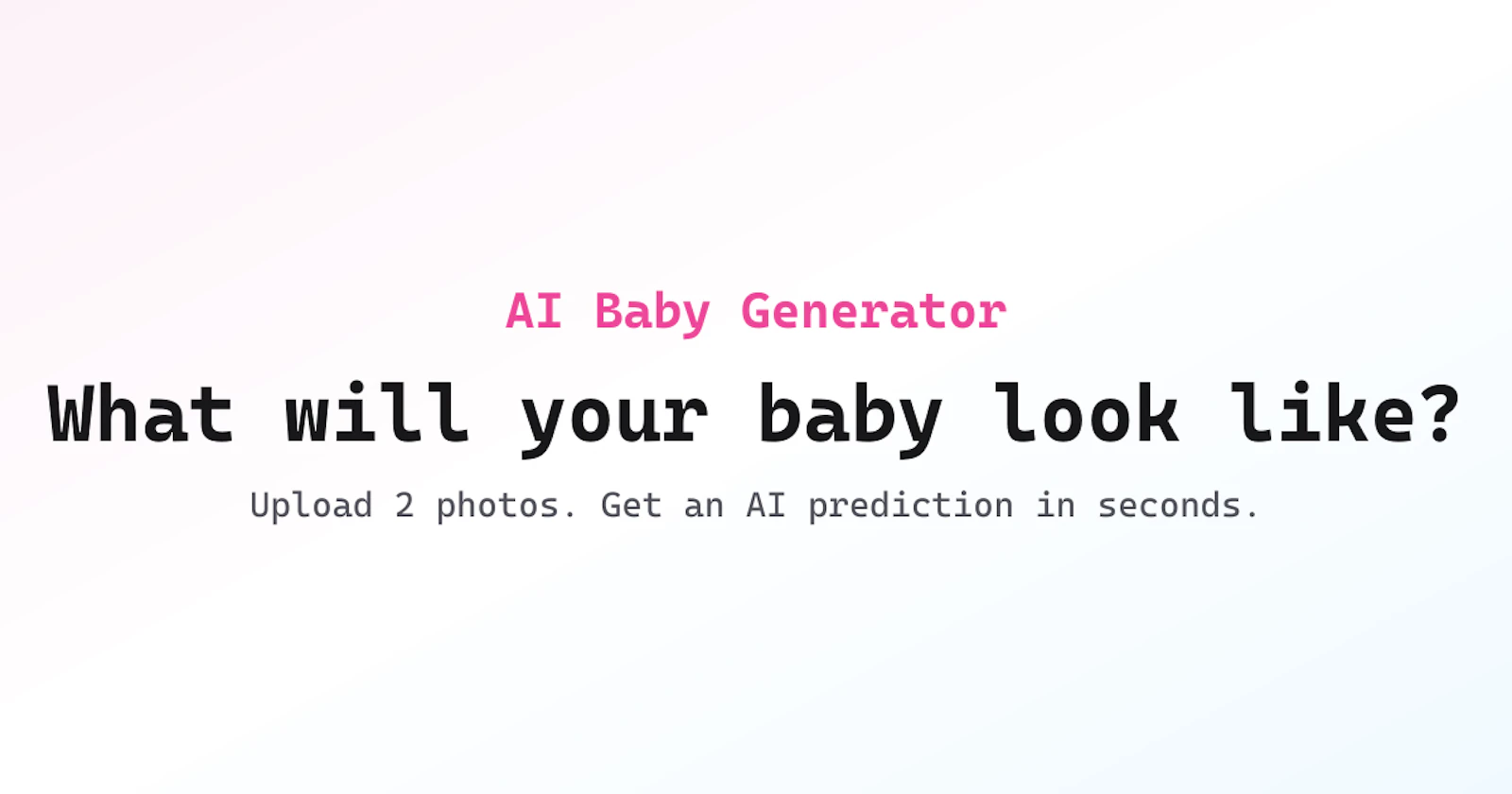 AI Baby Generator

What will your baby look like?

Upload 2 photos. Get an AI prediction in seconds.